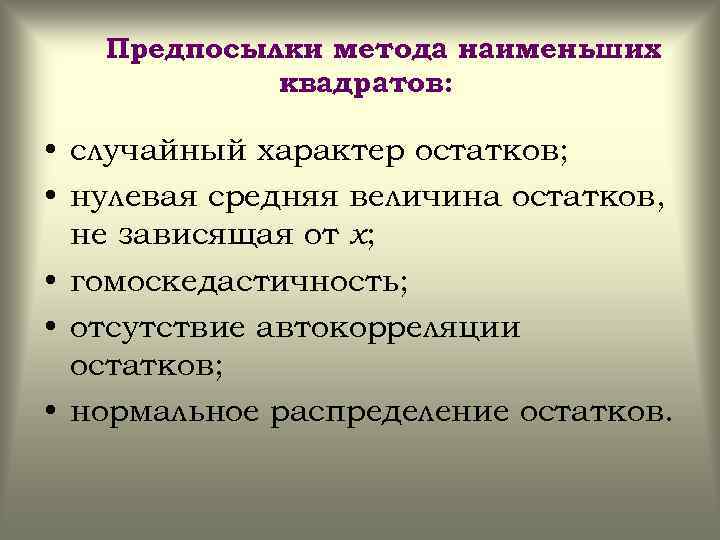 Предпосылки метода наименьших квадратов:

• случайный характер остатков;
• нулевая средняя величина остатков, не зависящая от $x$;
• гомоскедастичность;
• отсутствие автокорреляции остатков;
• нормальное распределение остатков.